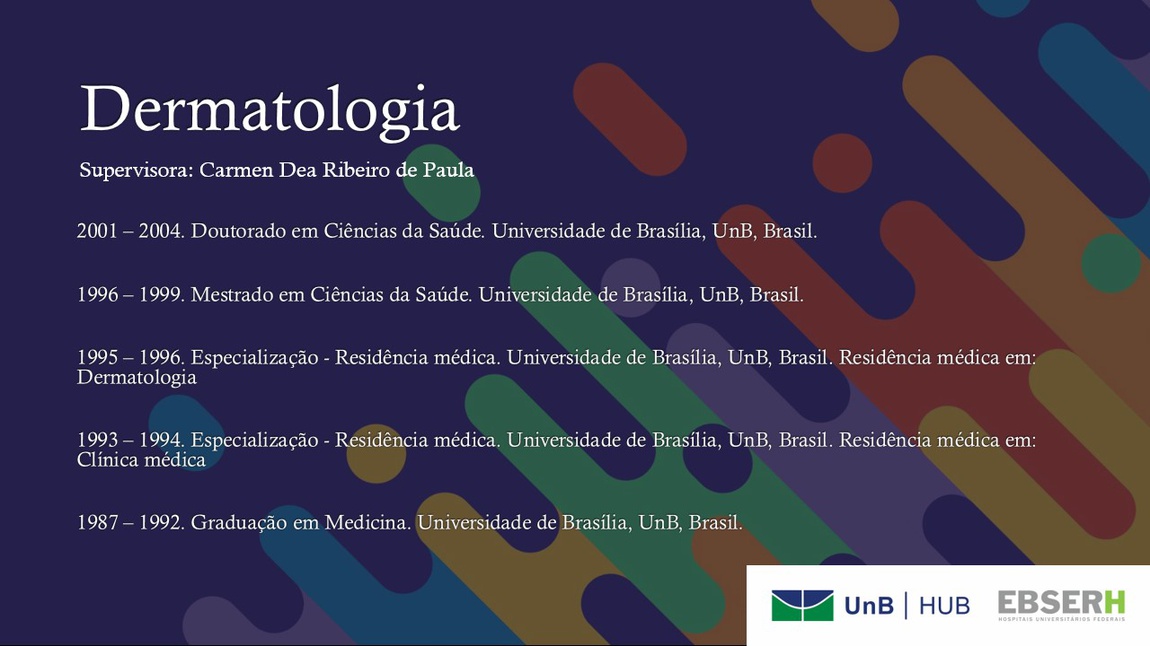 Dermatologia

Supervisora: Carmen Dea Ribeiro de Paula

2001 – 2004. Doutorado em Ciências da Saúde. Universidade de Brasília, UnB, Brasil.

1996 – 1999. Mestrado em Ciências da Saúde. Universidade de Brasília, UnB, Brasil.

1995 – 1996. Especialização - Residência médica. Universidade de Brasília, UnB, Brasil. Residência médica em: Dermatologia

1993 – 1994. Especialização - Residência médica. Universidade de Brasília, UnB, Brasil. Residência médica em: Clínica médica

1987 – 1992. Graduação em Medicina. Universidade de Brasília, UnB, Brasil.

UnB | HUB

EBSERH
HOSPITAIS UNIVERSITÁRIOS FEDERAIS